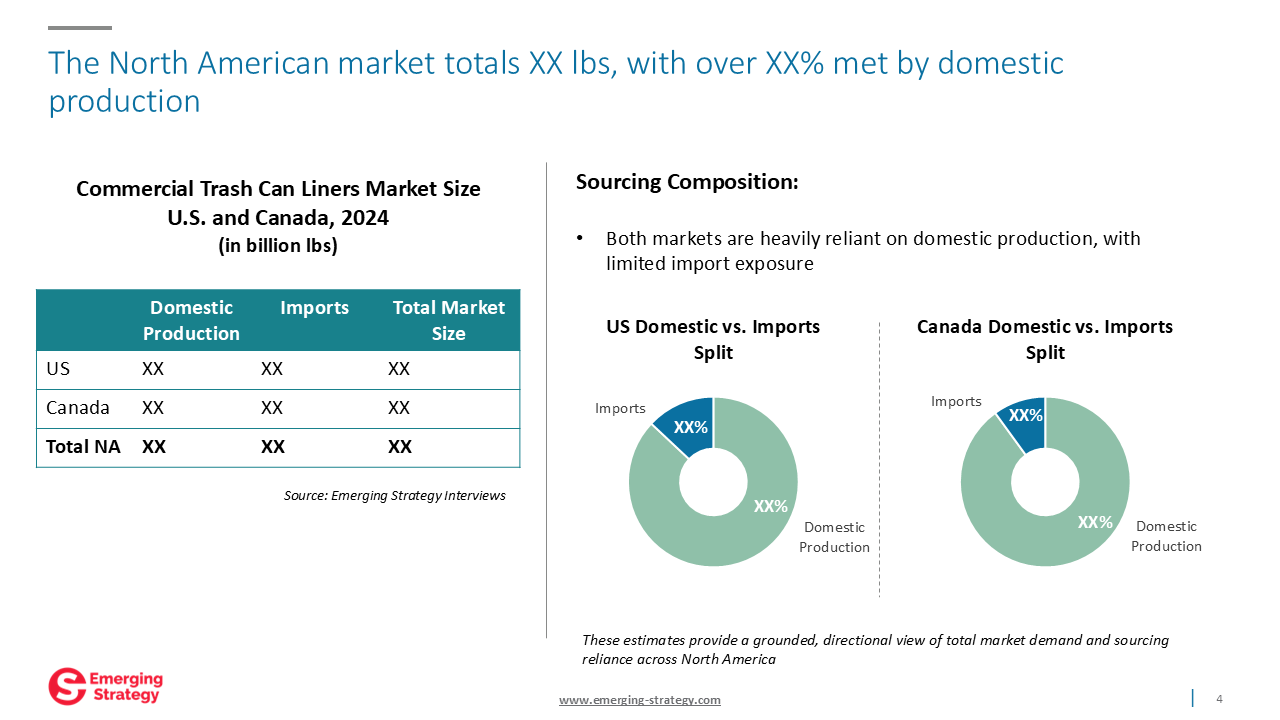 The North American market totals XX lbs, with over XX% met by domestic production

Commercial Trash Can Liners Market Size
U.S. and Canada, 2024
(in billion lbs)

| | Domestic Production | Imports | Total Market Size |
|---|---|---|---|
| US | XX | XX | XX |
| Canada | XX | XX | XX |
| Total NA | XX | XX | XX |

Source: Emerging Strategy Interviews

Sourcing Composition:

• Both markets are heavily reliant on domestic production, with limited import exposure

US Domestic vs. Imports Split

Imports
XX%
XX%
Domestic Production

Canada Domestic vs. Imports Split

Imports
XX%
XX%
Domestic Production

These estimates provide a grounded, directional view of total market demand and sourcing reliance across North America

Emerging Strategy

www.emerging-strategy.com

4